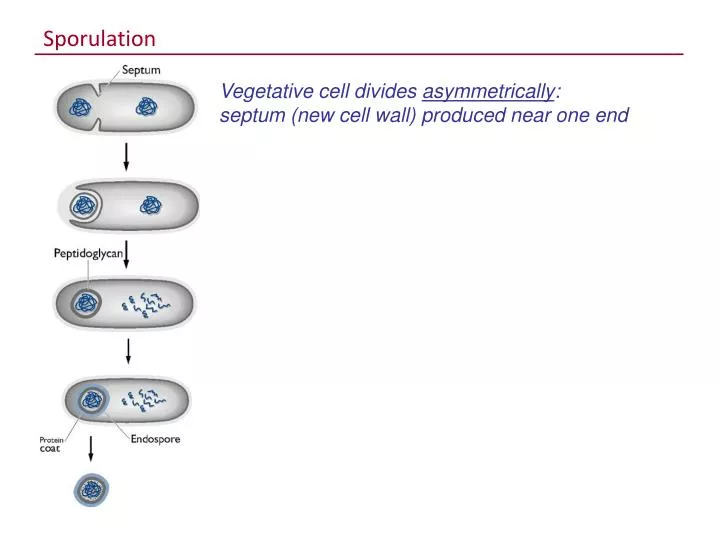 Sporulation

Septum

Vegetative cell divides asymmetrically:
septum (new cell wall) produced near one end

Peptidoglycan

Protein coat

Endospore